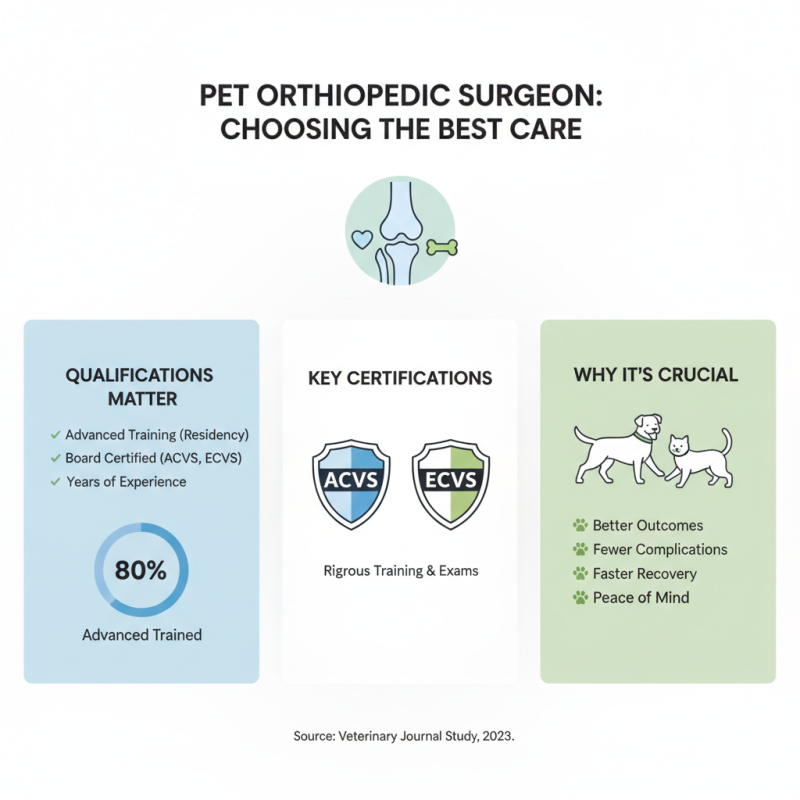 PET ORTHIOPEDIC SURGEON: CHOOSING THE BEST CARE

QUALIFICATIONS MATTER

✓ Advanced Training (Residency)
✓ Board Certified (ACVS, ECVS)
✓ Years of Experience

80%

Advanced Trained

KEY CERTIFICATIONS

ACVS

ECVS

Rigrous Training & Exams

WHY IT'S CRUCIAL

Better Outcomes
Fewer Complications
Faster Recovery
Peace of Mind

Source: Veterinary Journal Study, 2023.